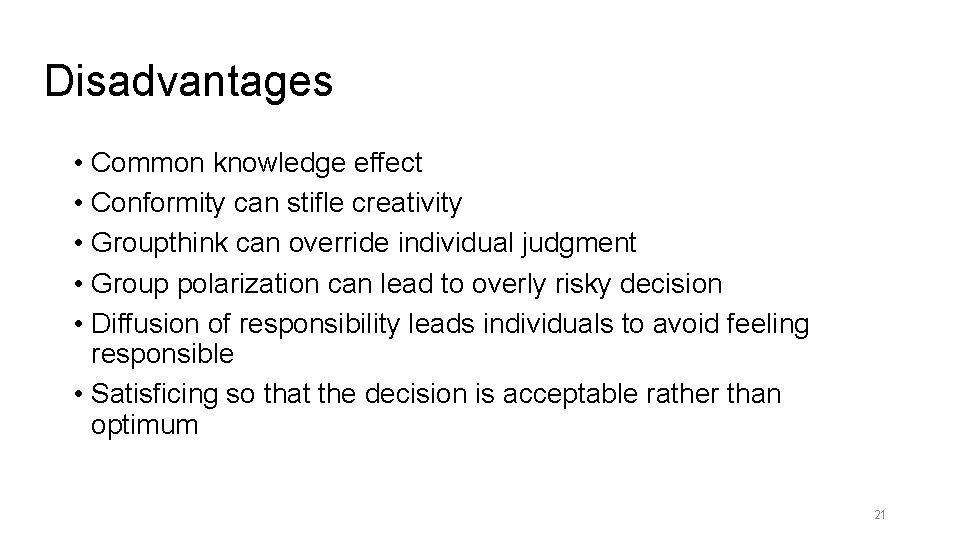 Disadvantages

• Common knowledge effect
• Conformity can stifle creativity
• Groupthink can override individual judgment
• Group polarization can lead to overly risky decision
• Diffusion of responsibility leads individuals to avoid feeling responsible
• Satisficing so that the decision is acceptable rather than optimum

21